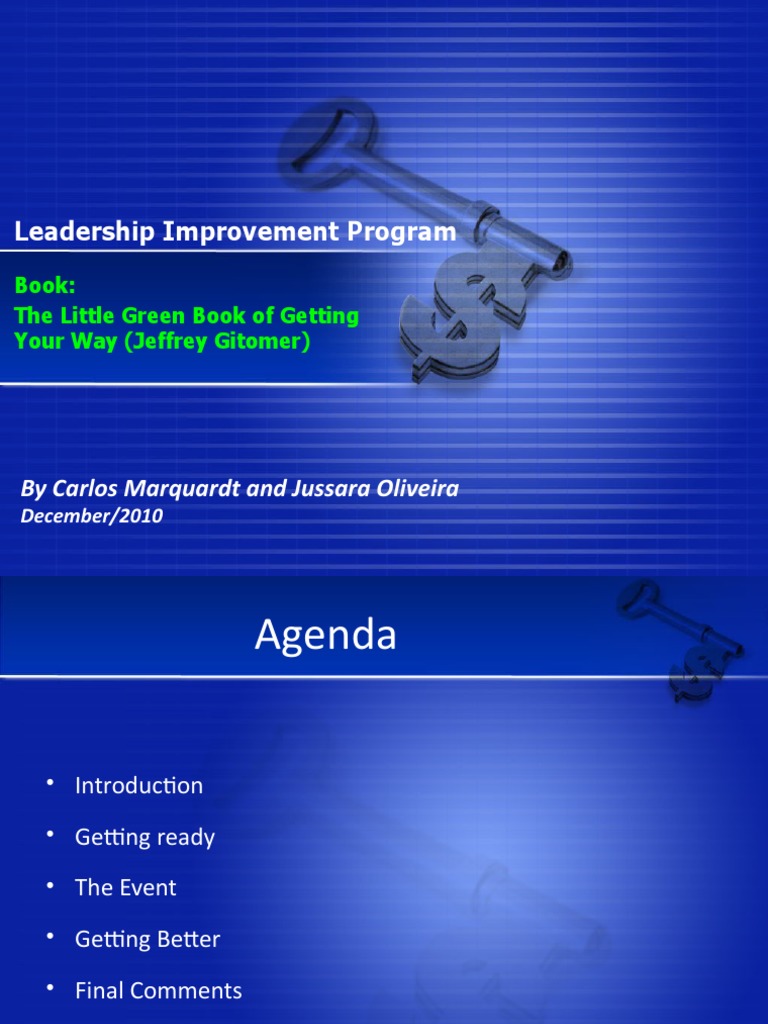 Leadership Improvement Program

Book:
The Little Green Book of Getting Your Way (Jeffrey Gitomer)

By Carlos Marquardt and Jussara Oliveira
December/2010

Agenda

• Introduction
• Getting ready
• The Event
• Getting Better
• Final Comments